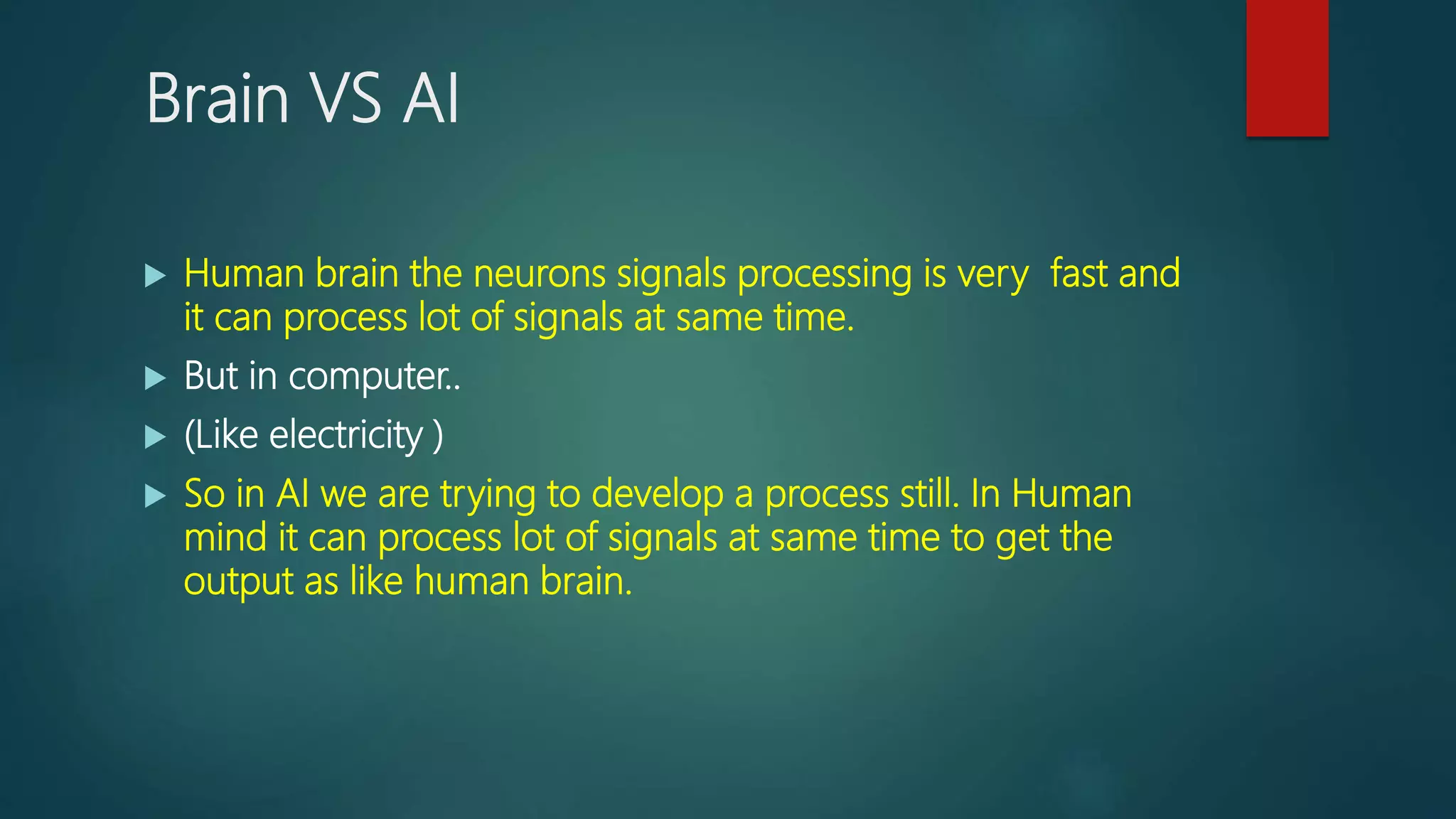 Brain VS AI

▶ Human brain the neurons signals processing is very fast and it can process lot of signals at same time.

▶ But in computer..

▶ (Like electricity )

▶ So in AI we are trying to develop a process still. In Human mind it can process lot of signals at same time to get the output as like human brain.